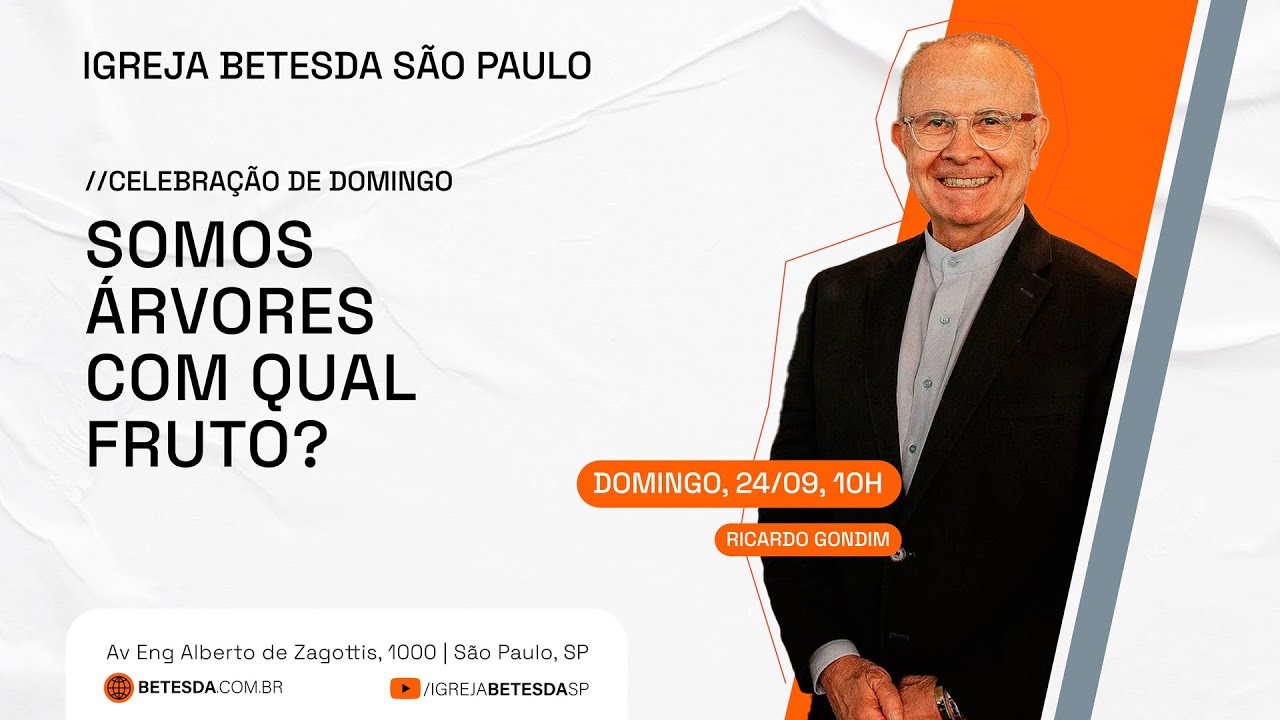 IGREJA BETESDA SÃO PAULO

//CELEBRAÇÃO DE DOMINGO

SOMOS ÁRVORES COM QUAL FRUTO?

DOMINGO, 24/09, 10H

RICARDO GONDIM

Av Eng Alberto de Zagottis, 1000 | São Paulo, SP

BETESDA.COM.BR

/IGREJABETESDASP